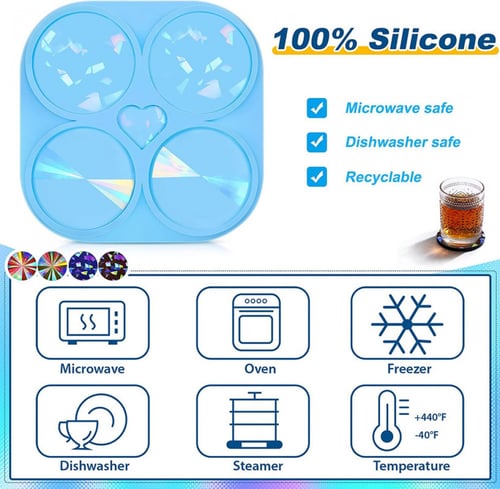 100% Silicone

Microwave safe

Dishwasher safe

Recyclable

Microwave

Oven

Freezer

Dishwasher

Steamer

+440°F
-40°F

Temperature